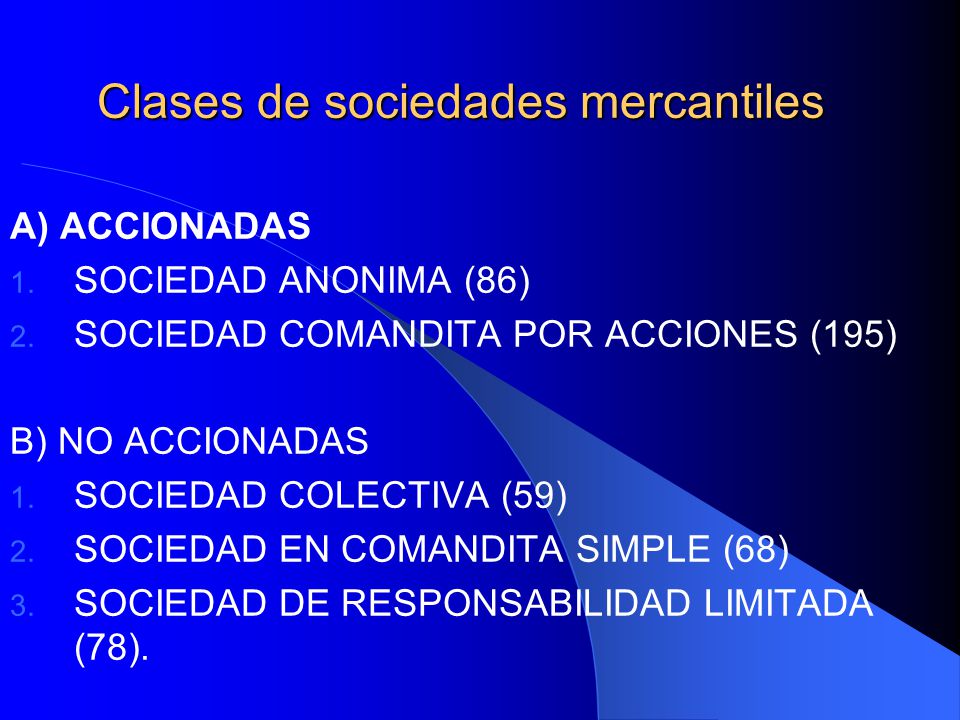 Clases de sociedades mercantiles

A) ACCIONADAS
1. SOCIEDAD ANONIMA (86)
2. SOCIEDAD COMANDITA POR ACCIONES (195)

B) NO ACCIONADAS
1. SOCIEDAD COLECTIVA (59)
2. SOCIEDAD EN COMANDITA SIMPLE (68)
3. SOCIEDAD DE RESPONSABILIDAD LIMITADA (78).